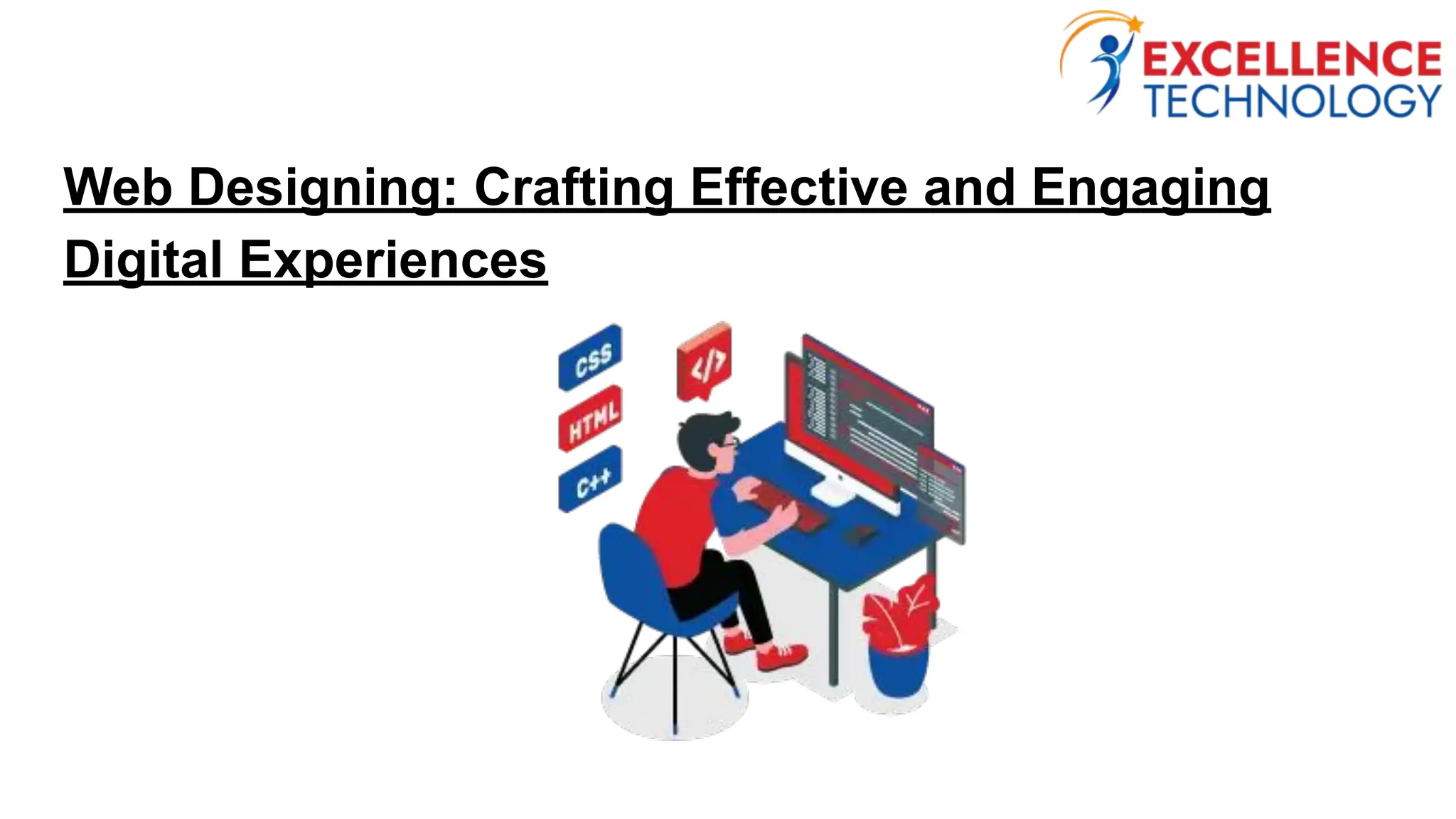 EXCELLENCE TECHNOLOGY

Web Designing: Crafting Effective and Engaging Digital Experiences

CSS
HTML
C++
</>